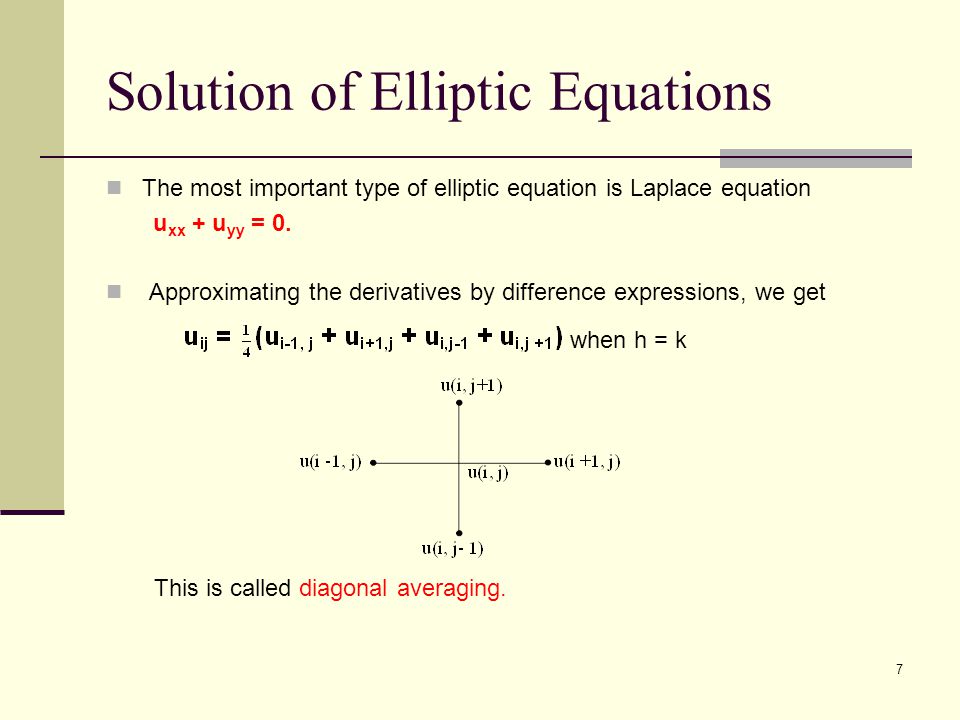 Solution of Elliptic Equations

The most important type of elliptic equation is Laplace equation

$u_{xx} + u_{yy} = 0.$

Approximating the derivatives by difference expressions, we get

$u_{ij} = \frac{1}{4}(u_{i-1,j} + u_{i+1,j} + u_{i,j-1} + u_{i,j+1})$ when h = k

u(i, j+1)

u(i -1, j)

u(i, j)

u(i +1, j)

u(i, j- 1)

This is called diagonal averaging.

7